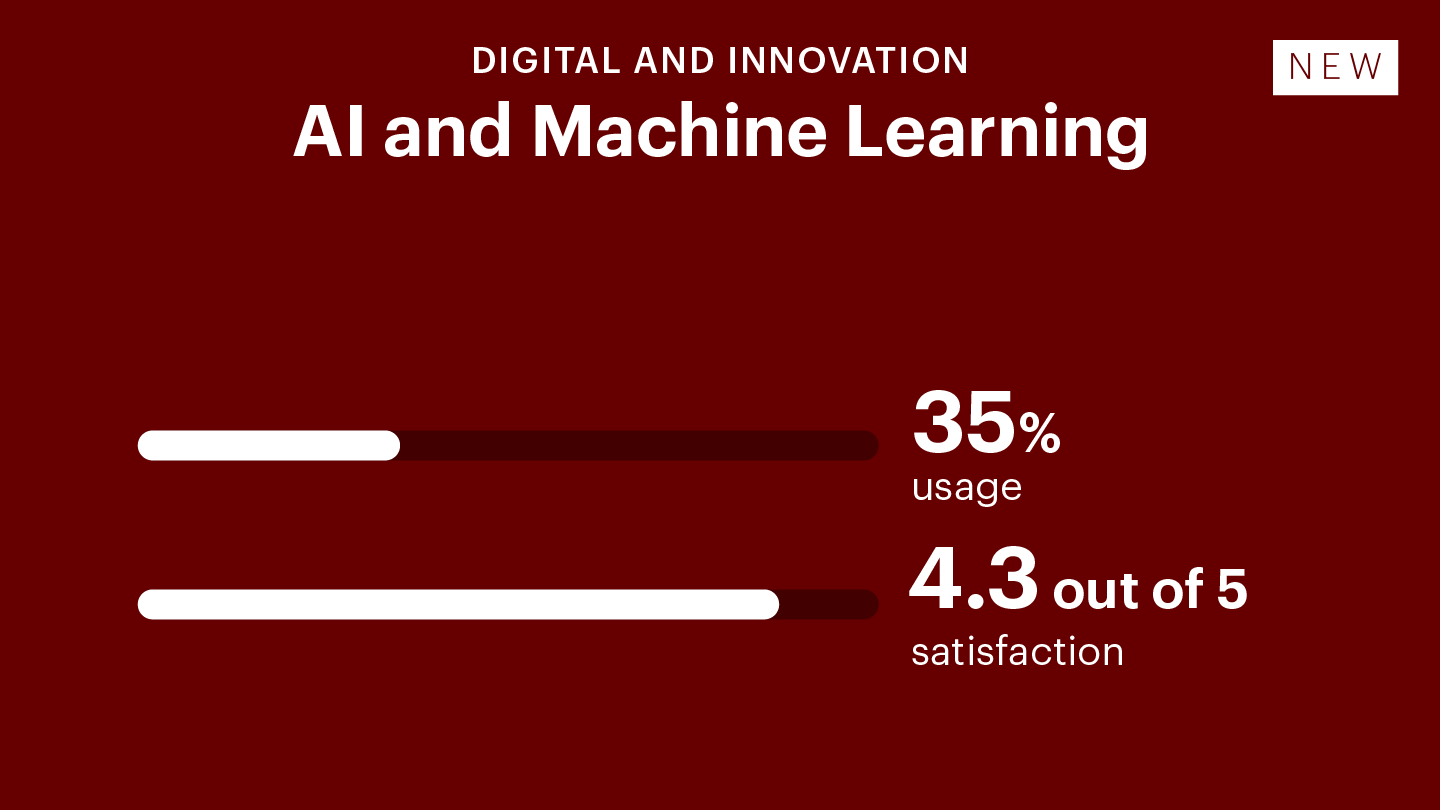 DIGITAL AND INNOVATION

NEW

AI and Machine Learning

35%
usage

4.3 out of 5
satisfaction